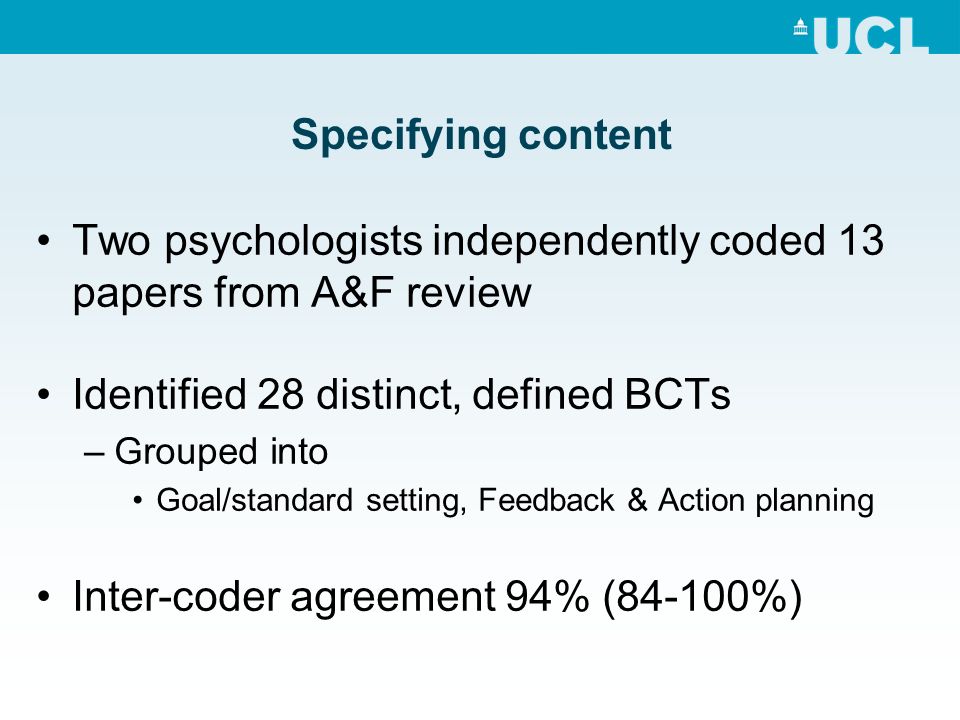 UCL

Specifying content

• Two psychologists independently coded 13 papers from A&F review

• Identified 28 distinct, defined BCTs
– Grouped into
• Goal/standard setting, Feedback & Action planning

• Inter-coder agreement 94% (84-100%)